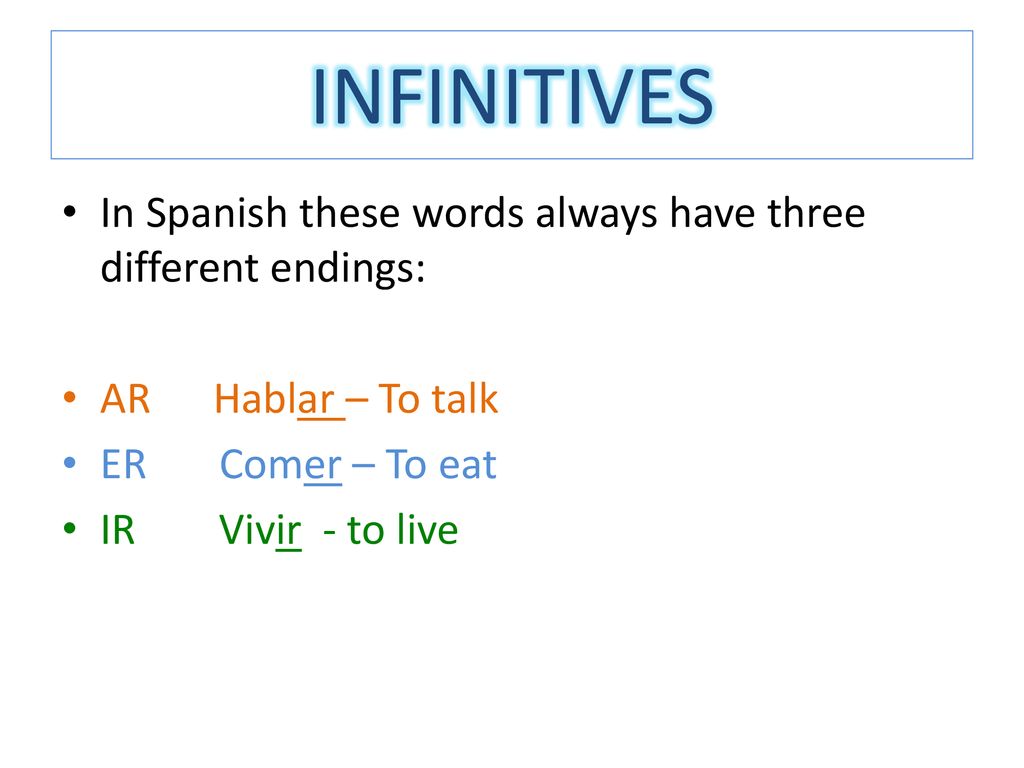 INFINITIVES

• In Spanish these words always have three different endings:

• AR Hablar – To talk
• ER Comer – To eat
• IR Vivir - to live